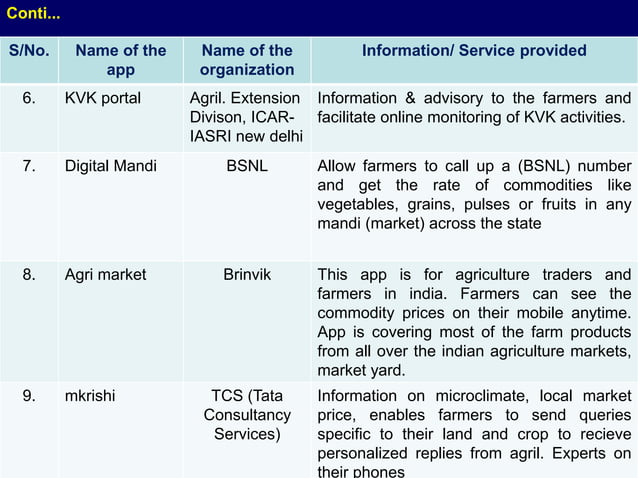 Conti...

| S/No. | Name of the app | Name of the organization | Information/ Service provided |
|---|---|---|---|
| 6. | KVK portal | Agril. Extension Divison, ICAR-IASRI new delhi | Information & advisory to the farmers and facilitate online monitoring of KVK activities. |
| 7. | Digital Mandi | BSNL | Allow farmers to call up a (BSNL) number and get the rate of commodities like vegetables, grains, pulses or fruits in any mandi (market) across the state |
| 8. | Agri market | Brinvik | This app is for agriculture traders and farmers in india. Farmers can see the commodity prices on their mobile anytime. App is covering most of the farm products from all over the indian agriculture markets, market yard. |
| 9. | mkrishi | TCS (Tata Consultancy Services) | Information on microclimate, local market price, enables farmers to send queries specific to their land and crop to recieve personalized replies from agril. Experts on their phones |